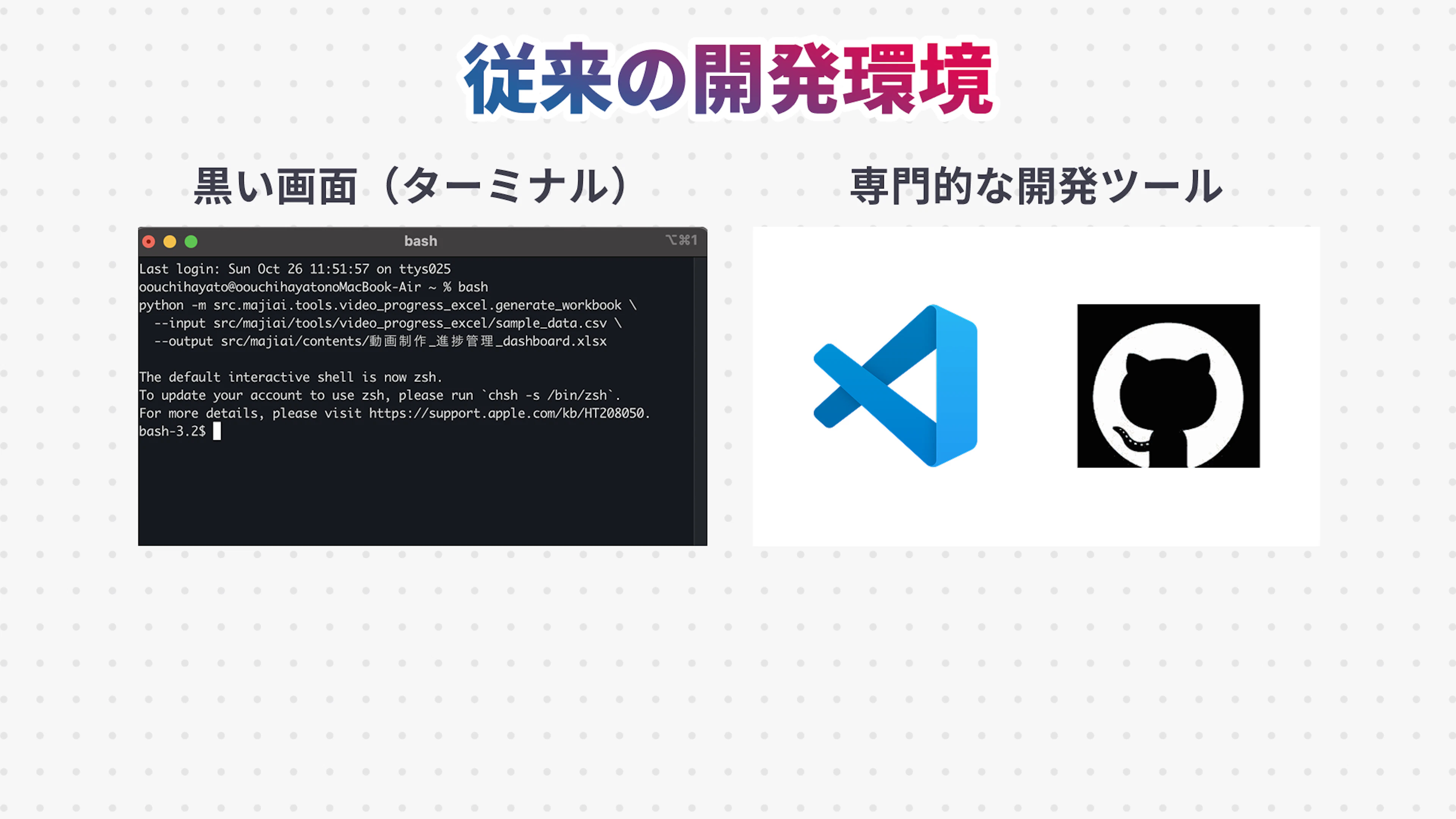 従来の開発環境

黒い画面（ターミナル）

bash ⌥⌘1

Last login: Sun Oct 26 11:51:57 on ttys025
oouchihayato@oouchihayatonoMacBook-Air ~ % bash
python -m src.majiai.tools.video_progress_excel.generate_workbook \
  --input src/majiai/tools/video_progress_excel/sample_data.csv \
  --output src/majiai/contents/動画制作_進捗管理_dashboard.xlsx

The default interactive shell is now zsh.
To update your account to use zsh, please run `chsh -s /bin/zsh`.
For more details, please visit https://support.apple.com/kb/HT208050.
bash-3.2$

専門的な開発ツール